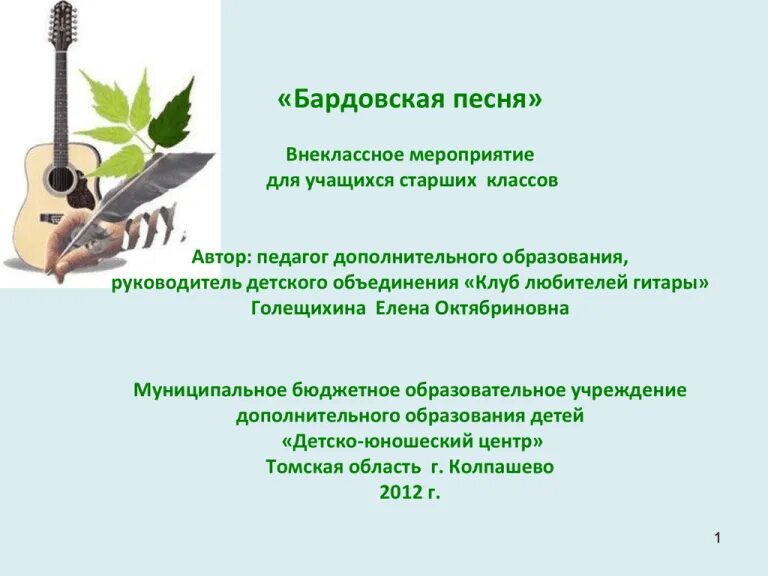 «Бардовская песня»

Внеклассное мероприятие
для учащихся старших классов

Автор: педагог дополнительного образования,
руководитель детского объединения «Клуб любителей гитары»
Голещихина Елена Октябриновна

Муниципальное бюджетное образовательное учреждение
дополнительного образования детей
«Детско-юношеский центр»
Томская область г. Колпашево
2012 г.

1